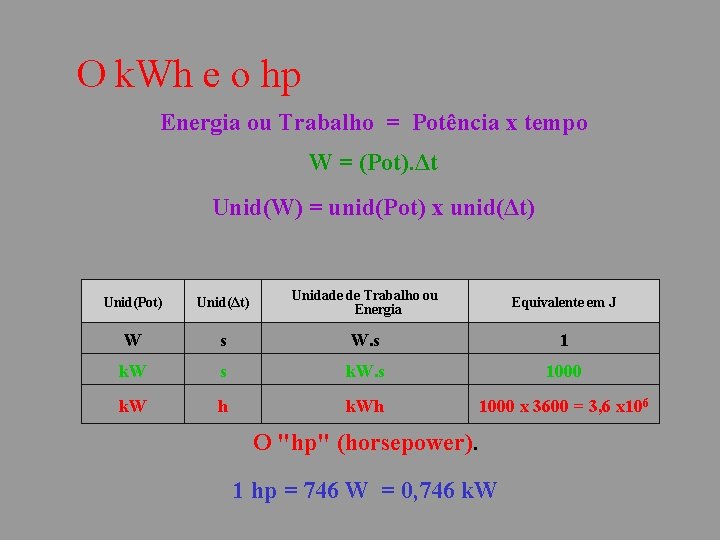 O kWh e o hp

Energia ou Trabalho = Potência x tempo

W = (Pot).$\Delta$t

Unid(W) = unid(Pot) x unid($\Delta$t)

| Unid(Pot) | Unid($\Delta$t) | Unidade de Trabalho ou Energia | Equivalente em J |
|---|---|---|---|
| W | s | W.s | 1 |
| kW | s | kW.s | 1000 |
| kW | h | kWh | 1000 x 3600 = 3,6 x$10^6$ |

O "hp" (horsepower).

1 hp = 746 W = 0,746 kW